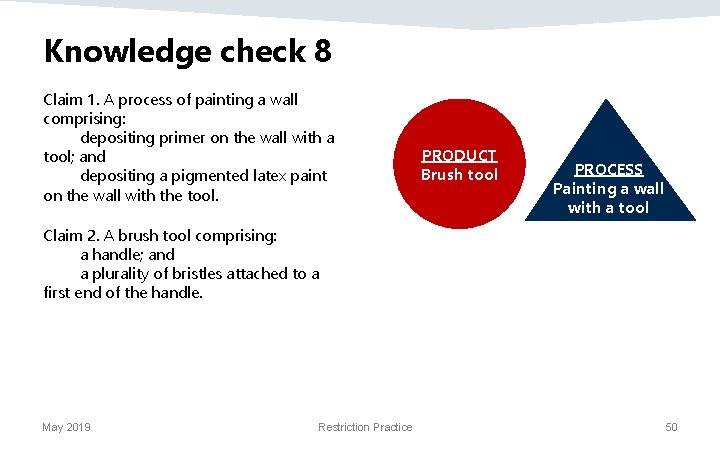 Knowledge check 8

Claim 1. A process of painting a wall comprising:

depositing primer on the wall with a tool; and

depositing a pigmented latex paint on the wall with the tool.

Claim 2. A brush tool comprising:

a handle; and

a plurality of bristles attached to a first end of the handle.

PRODUCT
Brush tool

PROCESS
Painting a wall with a tool

May 2019

Restriction Practice

50